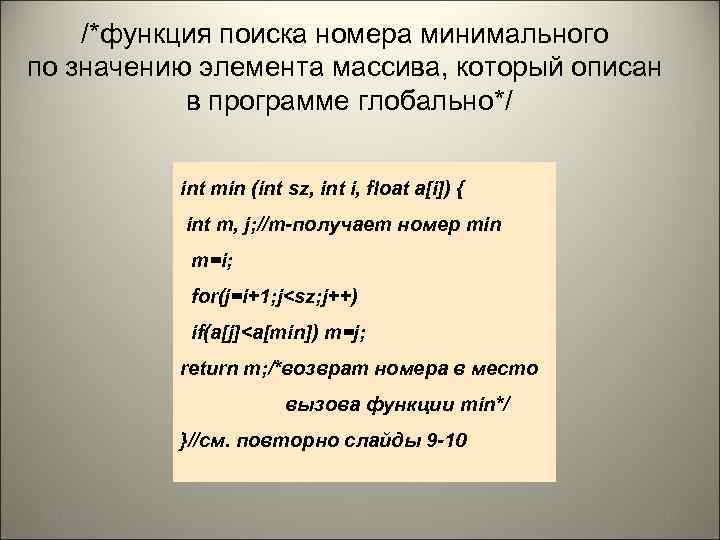 /*функция поиска номера минимального по значению элемента массива, который описан в программе глобально*/

int min (int sz, int i, float a[i]) {
int m, j;//m-получает номер min
m=i;
for(j=i+1;j<sz;j++)
if(a[j]<a[min]) m=j;
return m;/*возврат номера в место
вызова функции min*/
}//см. повторно слайды 9-10